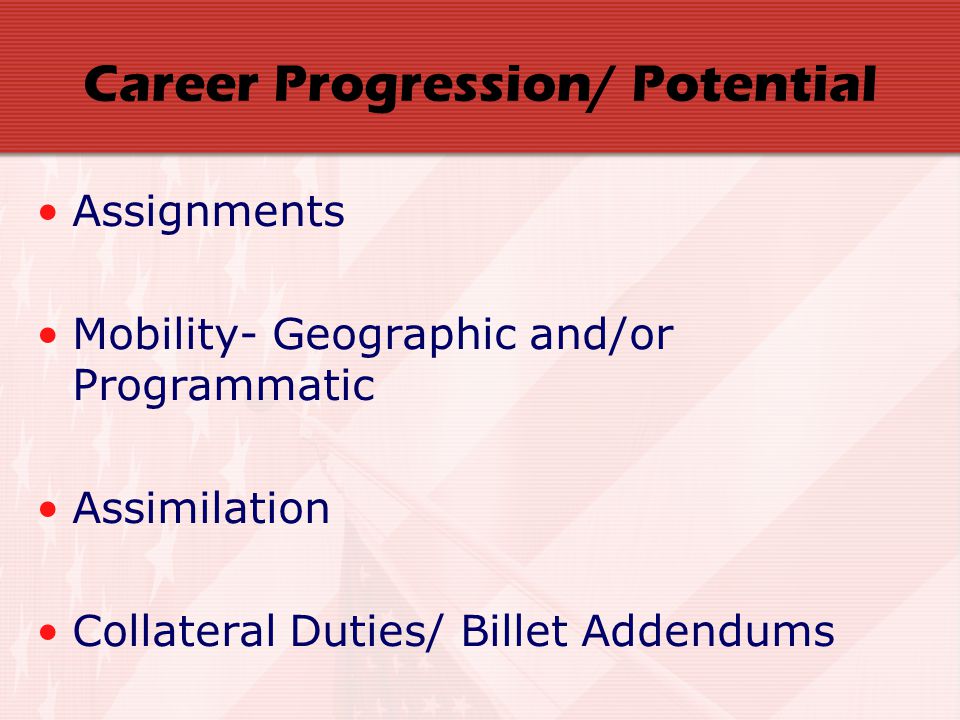 Career Progression/ Potential

• Assignments

• Mobility- Geographic and/or Programmatic

• Assimilation

• Collateral Duties/ Billet Addendums